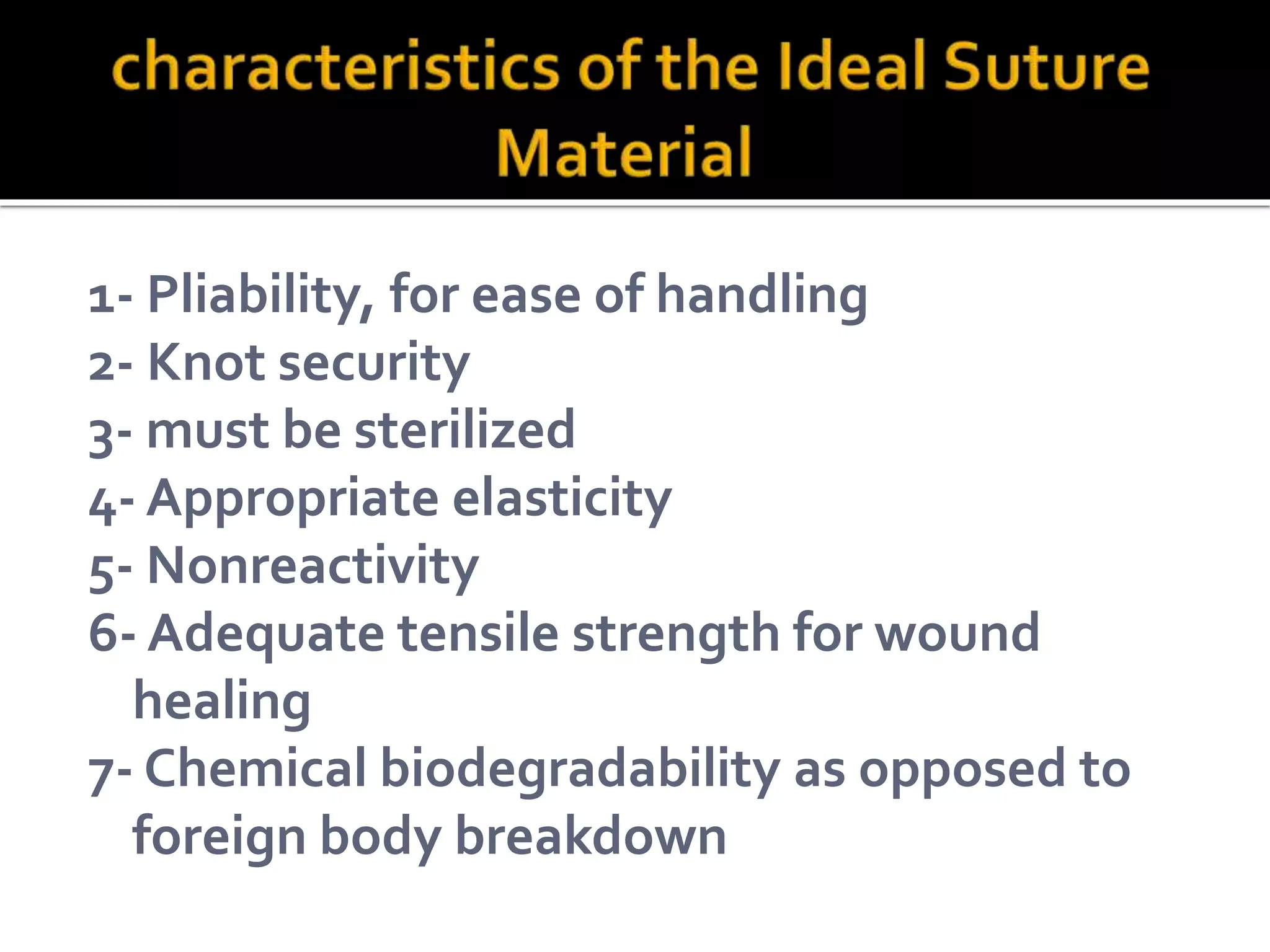 characteristics of the Ideal Suture Material

1- Pliability, for ease of handling
2- Knot security
3- must be sterilized
4- Appropriate elasticity
5- Nonreactivity
6- Adequate tensile strength for wound healing
7- Chemical biodegradability as opposed to foreign body breakdown